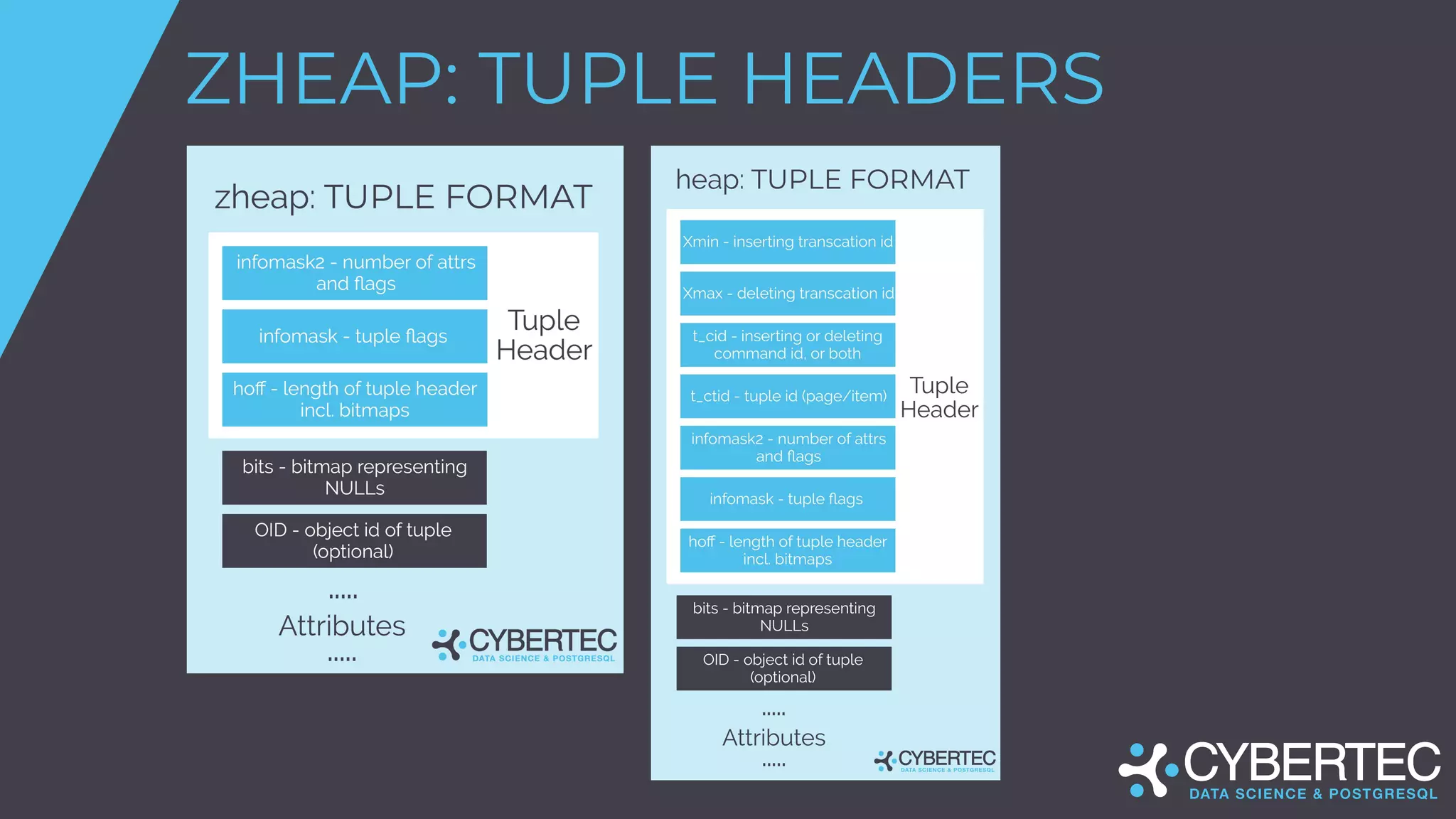 ZHEAP: TUPLE HEADERS

zheap: TUPLE FORMAT

infomask2 - number of attrs and flags

infomask - tuple flags

hoff - length of tuple header incl. bitmaps

Tuple Header

bits - bitmap representing NULLs

OID - object id of tuple (optional)

.....

Attributes

.....

CYBERTEC
DATA SCIENCE & POSTGRESQL

heap: TUPLE FORMAT

Xmin - inserting transcation id

Xmax - deleting transcation id

t_cid - inserting or deleting command id, or both

t_ctid - tuple id (page/item)

infomask2 - number of attrs and flags

infomask - tuple flags

hoff - length of tuple header incl. bitmaps

Tuple Header

bits - bitmap representing NULLs

OID - object id of tuple (optional)

.....

Attributes

.....

CYBERTEC
DATA SCIENCE & POSTGRESQL

CYBERTEC
DATA SCIENCE & POSTGRESQL